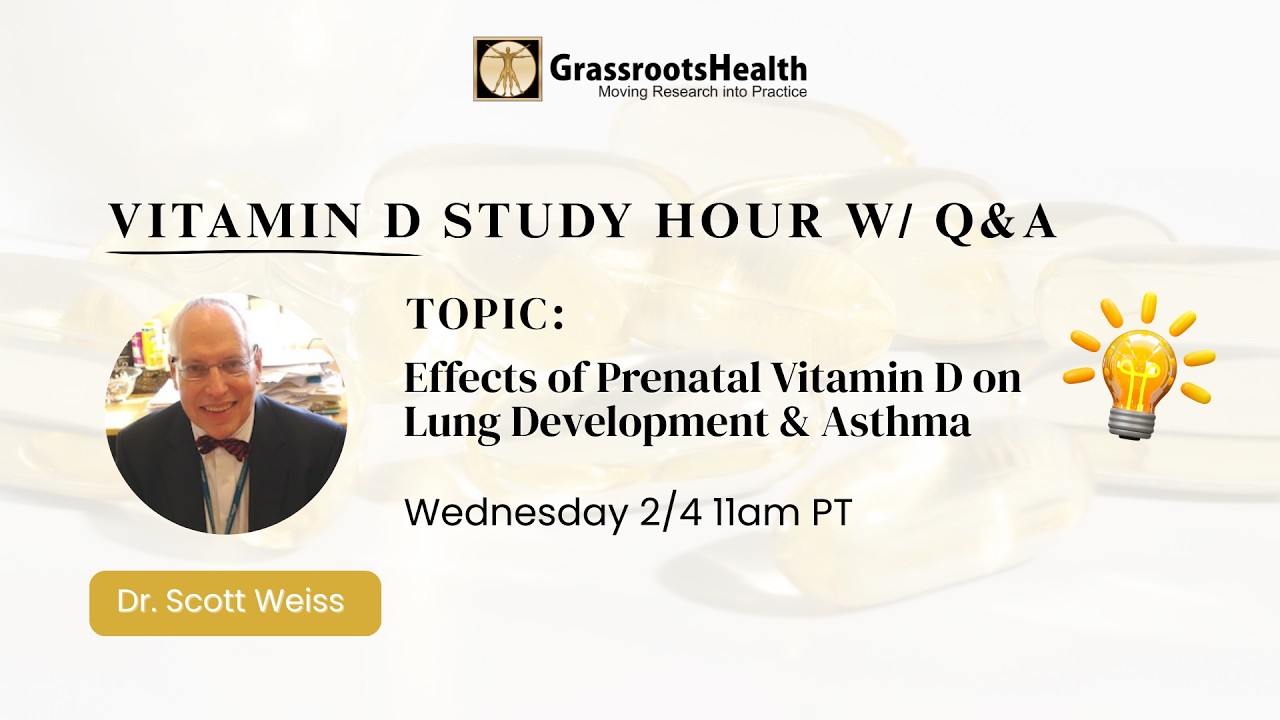 GrassrootsHealth
Moving Research into Practice

VITAMIN D STUDY HOUR W/ Q&A

TOPIC:
Effects of Prenatal Vitamin D on Lung Development & Asthma

Wednesday 2/4 11am PT

Dr. Scott Weiss